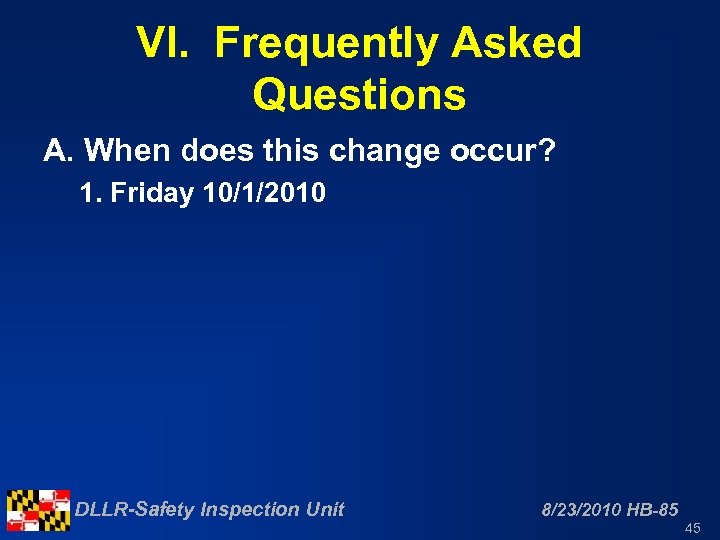 VI. Frequently Asked Questions

A. When does this change occur?

1. Friday 10/1/2010

DLLR-Safety Inspection Unit

8/23/2010 HB-85

45